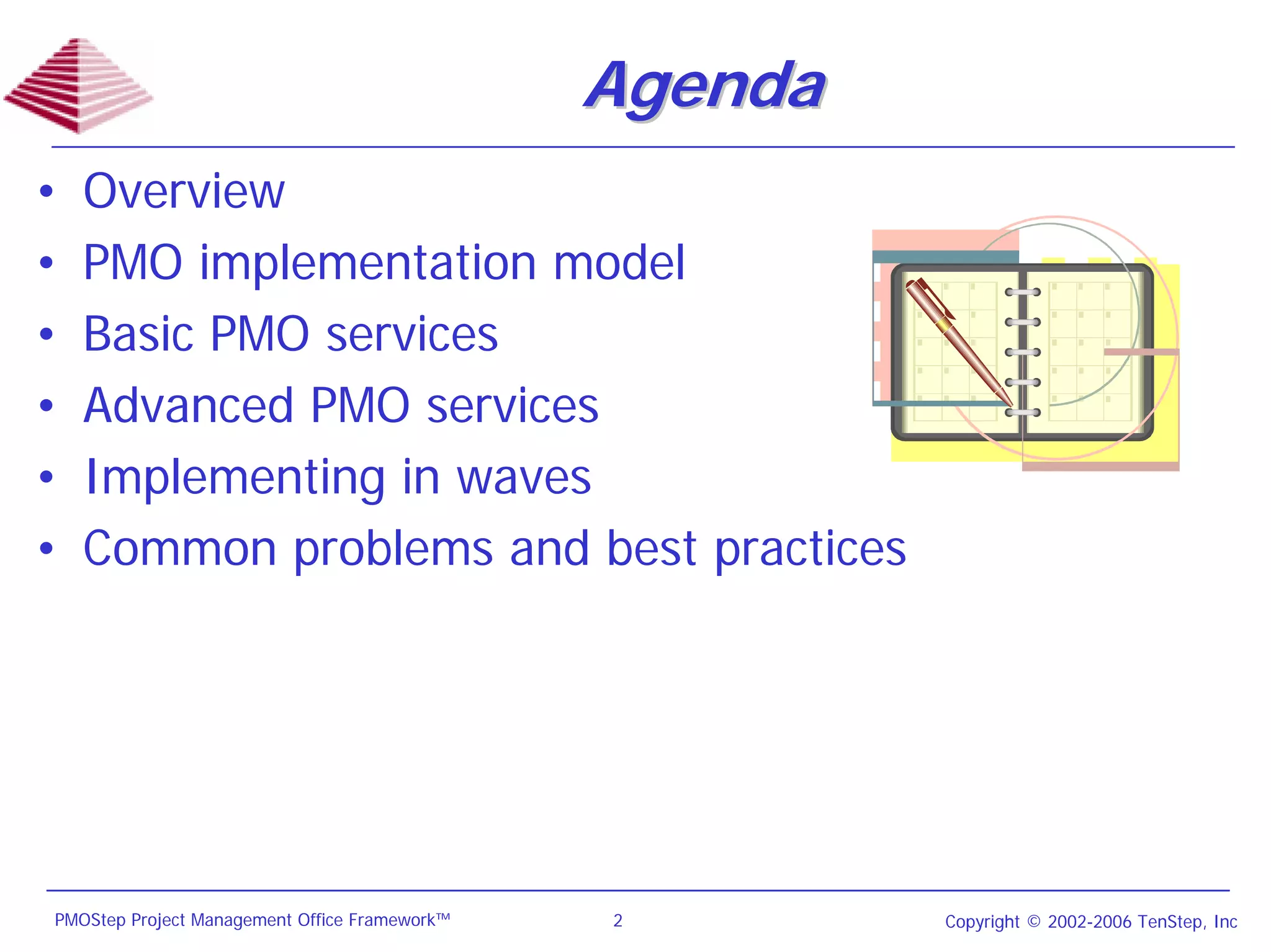 Agenda

• Overview
• PMO implementation model
• Basic PMO services
• Advanced PMO services
• Implementing in waves
• Common problems and best practices

PMOStep Project Management Office Framework™ 2 Copyright © 2002-2006 TenStep, Inc